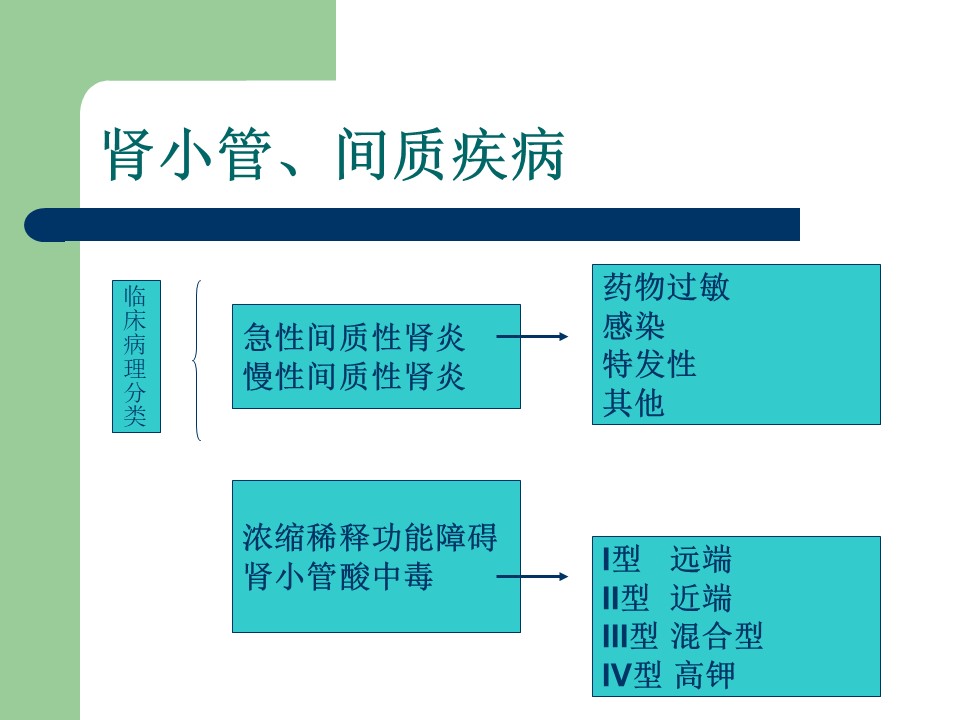 肾小管、间质疾病

临床病理分类

急性间质性肾炎
慢性间质性肾炎

药物过敏
感染
特发性
其他

浓缩稀释功能障碍
肾小管酸中毒

I型 远端
II型 近端
III型 混合型
IV型 高钾